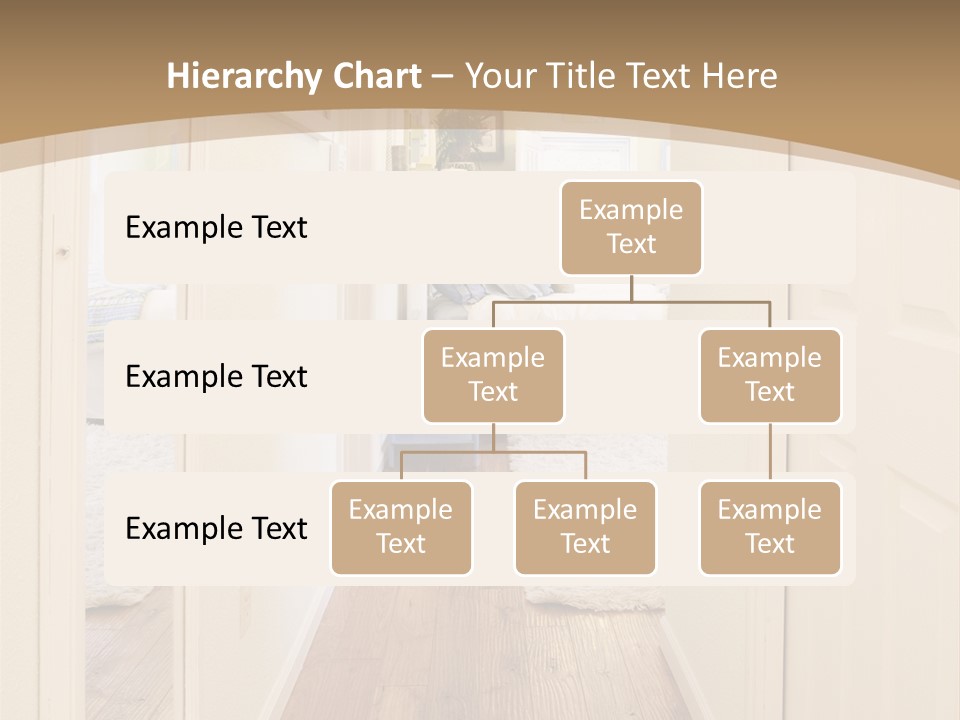 Hierarchy Chart – Your Title Text Here

Example Text

Example Text

Example Text

Example Text

Example Text

Example Text

Example Text

Example Text

Example Text